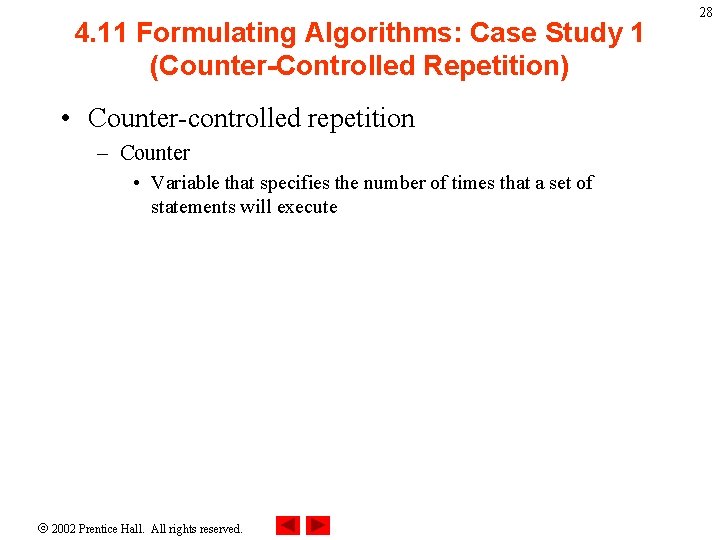 28

4.11 Formulating Algorithms: Case Study 1 (Counter-Controlled Repetition)

• Counter-controlled repetition
– Counter
• Variable that specifies the number of times that a set of statements will execute

© 2002 Prentice Hall. All rights reserved.